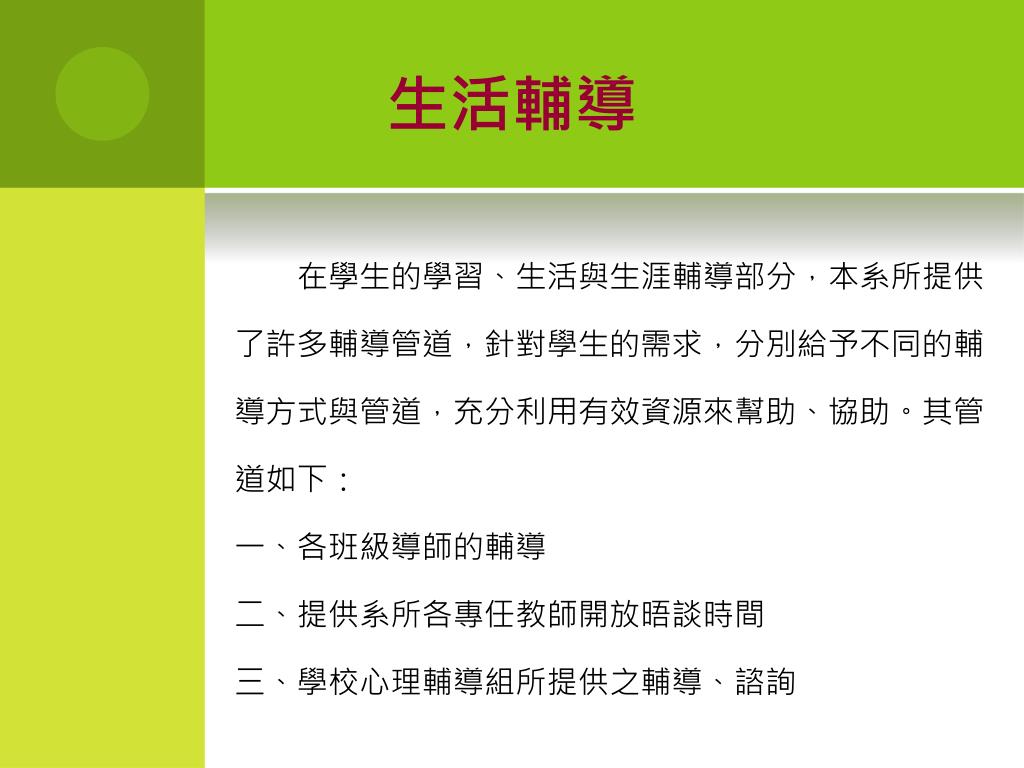 生活輔導

在學生的學習、生活與生涯輔導部分，本系所提供了許多輔導管道，針對學生的需求，分別給予不同的輔導方式與管道，充分利用有效資源來幫助、協助。其管道如下：

一、各班級導師的輔導

二、提供系所各專任教師開放晤談時間

三、學校心理輔導組所提供之輔導、諮詢